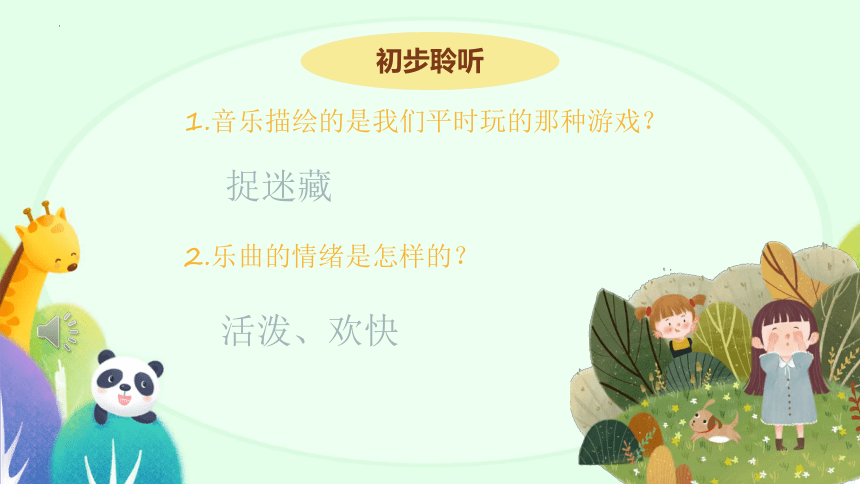 初步聆听

1.音乐描绘的是我们平时玩的那种游戏？

捉迷藏

2.乐曲的情绪是怎样的？

活泼、欢快